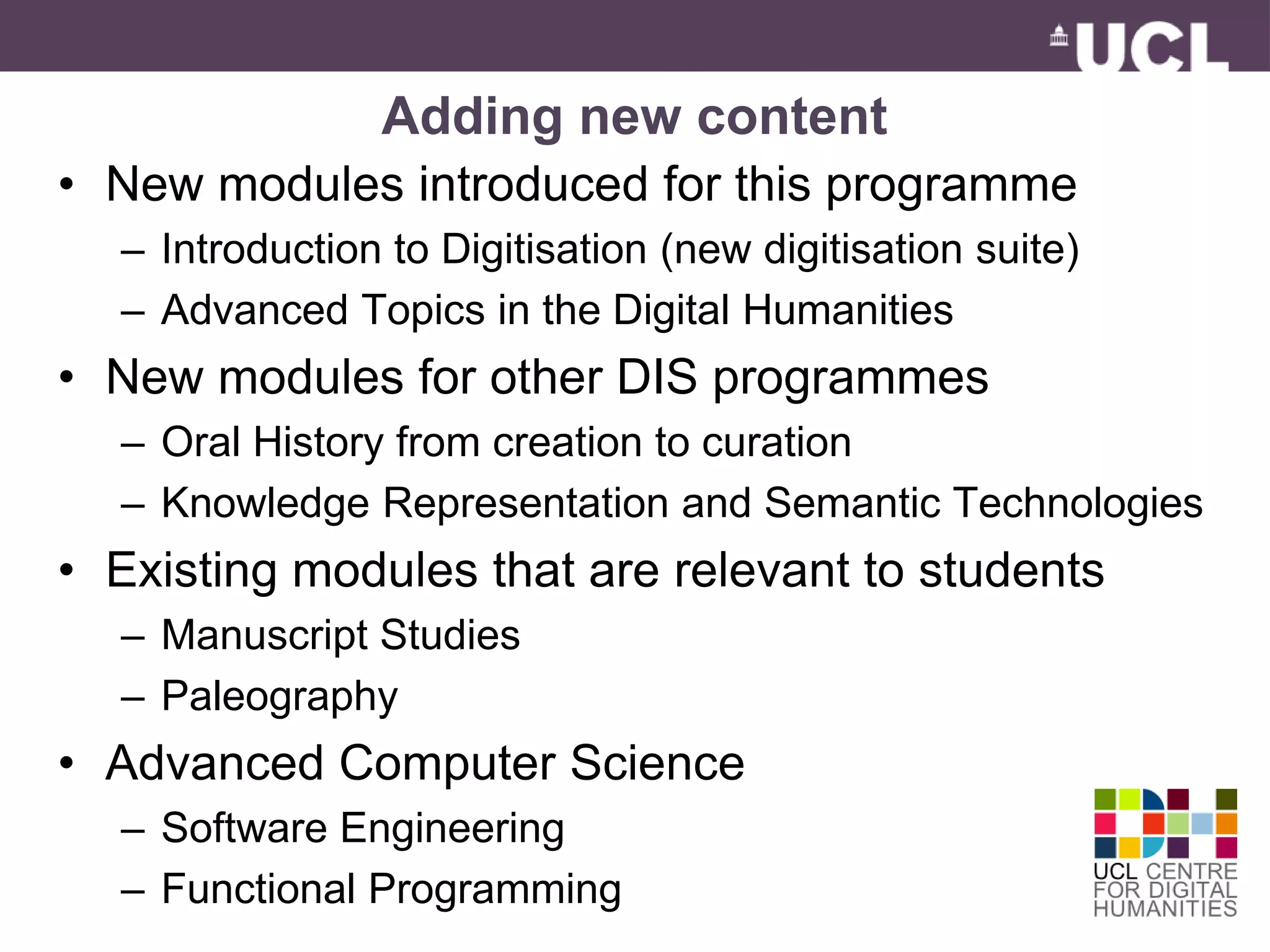 UCL

Adding new content

• New modules introduced for this programme
– Introduction to Digitisation (new digitisation suite)
– Advanced Topics in the Digital Humanities
• New modules for other DIS programmes
– Oral History from creation to curation
– Knowledge Representation and Semantic Technologies
• Existing modules that are relevant to students
– Manuscript Studies
– Paleography
• Advanced Computer Science
– Software Engineering
– Functional Programming

UCL CENTRE FOR DIGITAL HUMANITIES